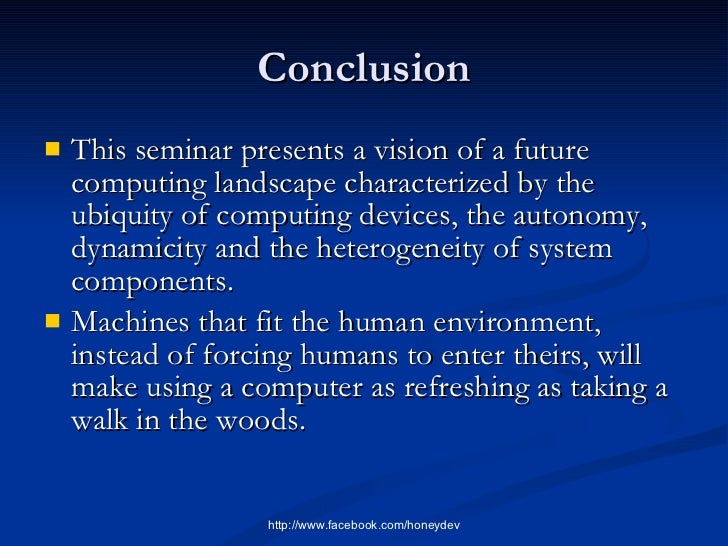 Conclusion

This seminar presents a vision of a future computing landscape characterized by the ubiquity of computing devices, the autonomy, dynamicity and the heterogeneity of system components.

Machines that fit the human environment, instead of forcing humans to enter theirs, will make using a computer as refreshing as taking a walk in the woods.

http://www.facebook.com/honeydev